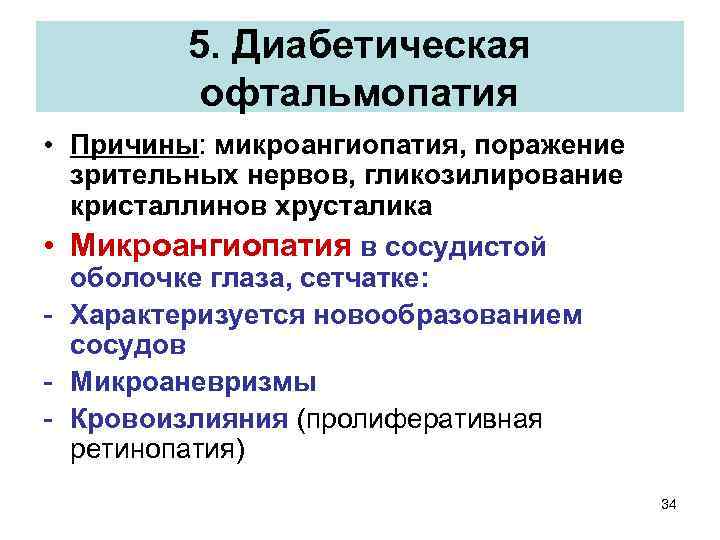 5. Диабетическая офтальмопатия

• Причины: микроангиопатия, поражение зрительных нервов, гликозилирование кристаллинов хрусталика

• Микроангиопатия в сосудистой оболочке глаза, сетчатке:

- Характеризуется новообразованием сосудов

- Микроаневризмы

- Кровоизлияния (пролиферативная ретинопатия)

34